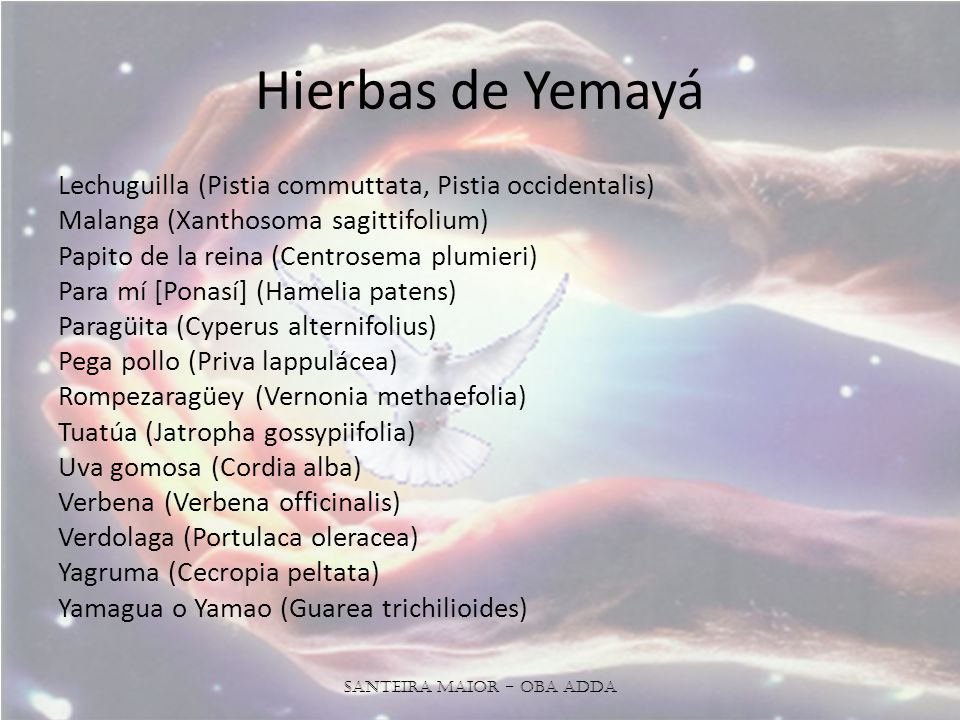 Hierbas de Yemayá

Lechuguilla (Pistia commuttata, Pistia occidentalis)
Malanga (Xanthosoma sagittifolium)
Papito de la reina (Centrosema plumieri)
Para mí [Ponasí] (Hamelia patens)
Paragüita (Cyperus alternifolius)
Pega pollo (Priva lappulácea)
Rompezaragüey (Vernonia methaefolia)
Tuatúa (Jatropha gossypiifolia)
Uva gomosa (Cordia alba)
Verbena (Verbena officinalis)
Verdolaga (Portulaca oleracea)
Yagruma (Cecropia peltata)
Yamagua o Yamao (Guarea trichilioides)

SANTEIRA MAIOR – OBA ADDA